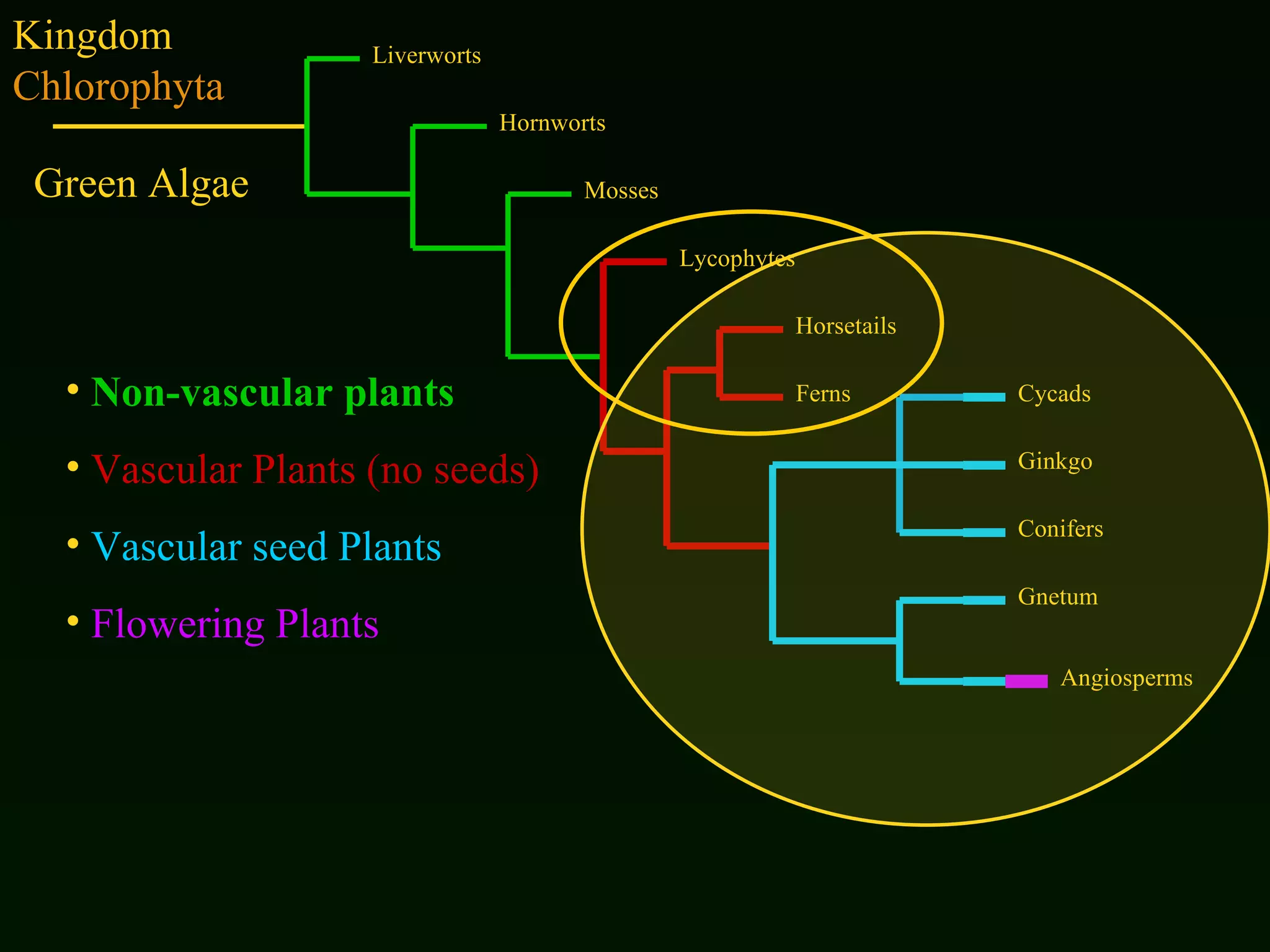 Kingdom
Chlorophyta

Green Algae

Liverworts

Hornworts

Mosses

Lycophytes

Horsetails

Ferns

Cycads

Ginkgo

Conifers

Gnetum

Angiosperms

• Non-vascular plants

• Vascular Plants (no seeds)

• Vascular seed Plants

• Flowering Plants